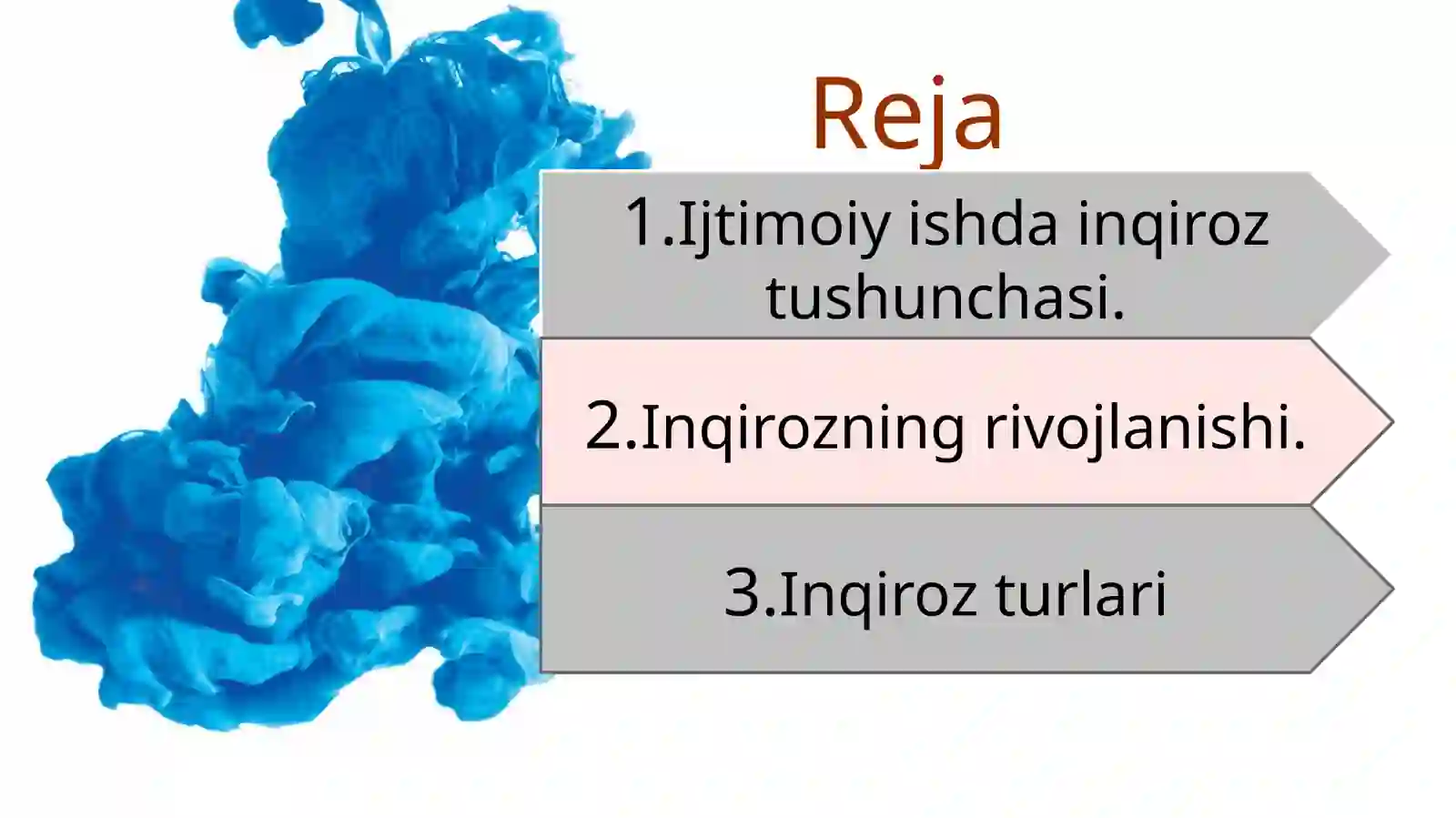 Reja

1.Ijtimoiy ishda inqiroz tushunchasi.

2.Inqirozning rivojlanishi.

3.Inqiroz turlari